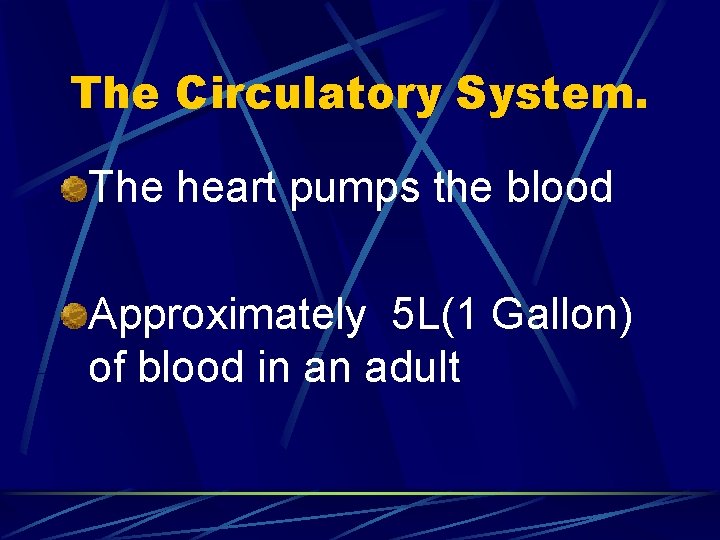 The Circulatory System.

The heart pumps the blood

Approximately 5L(1 Gallon) of blood in an adult